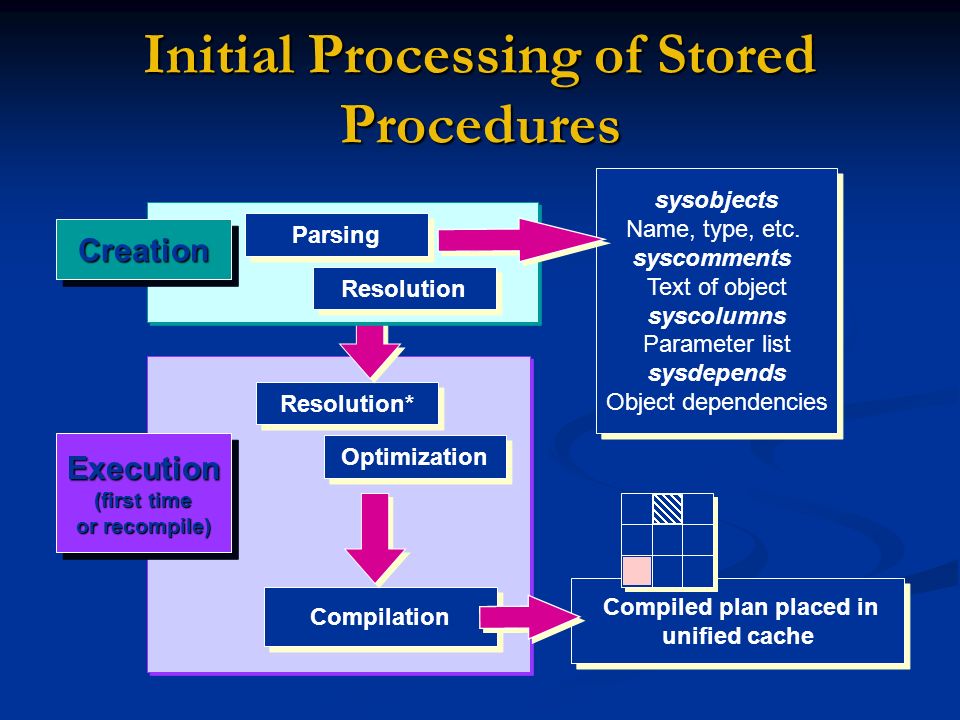 Initial Processing of Stored Procedures

Creation

Parsing

Resolution

sysobjects
Name, type, etc.
syscomments
Text of object
syscolumns
Parameter list
sysdepends
Object dependencies

Execution
(first time or recompile)

Resolution*

Optimization

Compilation

Compiled plan placed in unified cache